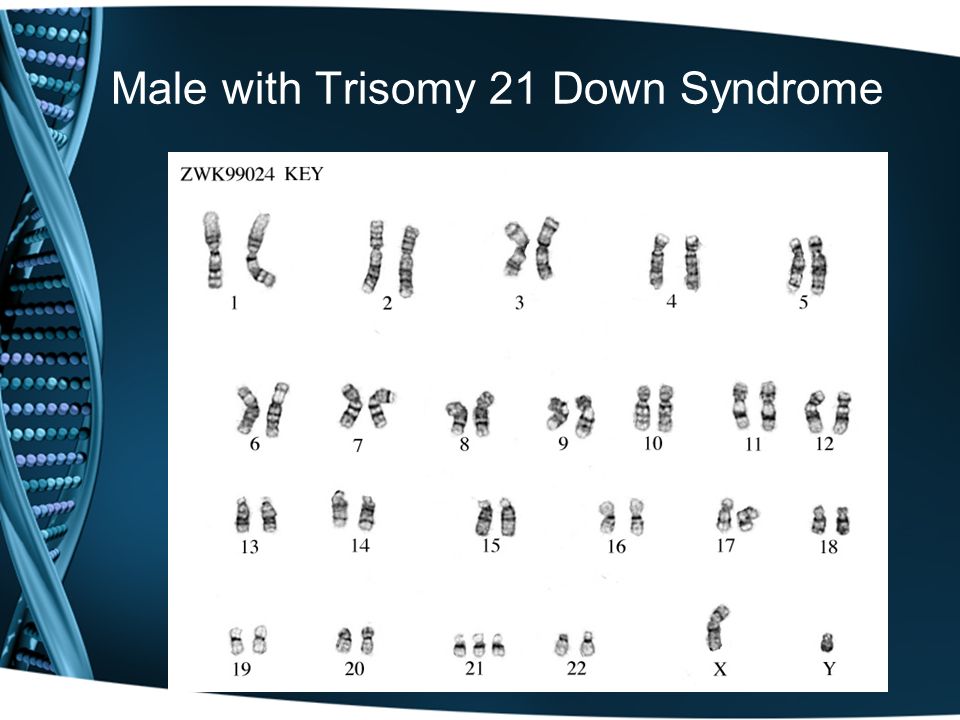 Male with Trisomy 21 Down Syndrome

ZWK99024 KEY

1 2 3 4 5

6 7 8 9 10 11 12

13 14 15 16 17 18

19 20 21 22 X Y